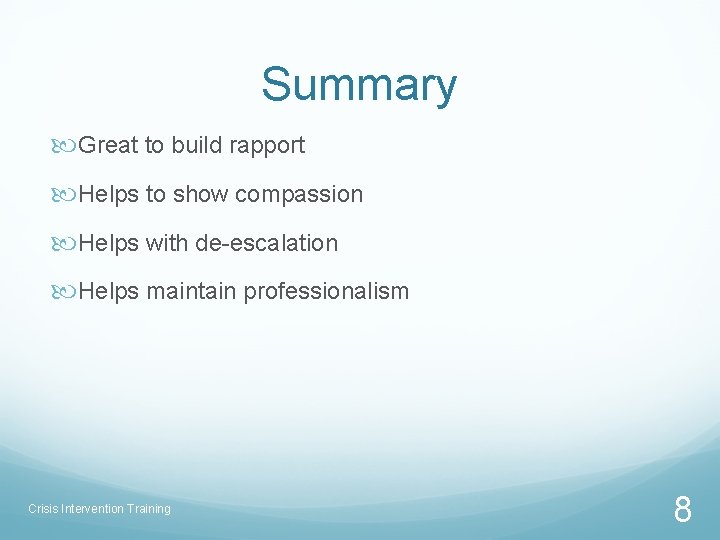 Summary

Great to build rapport

Helps to show compassion

Helps with de-escalation

Helps maintain professionalism

Crisis Intervention Training

8